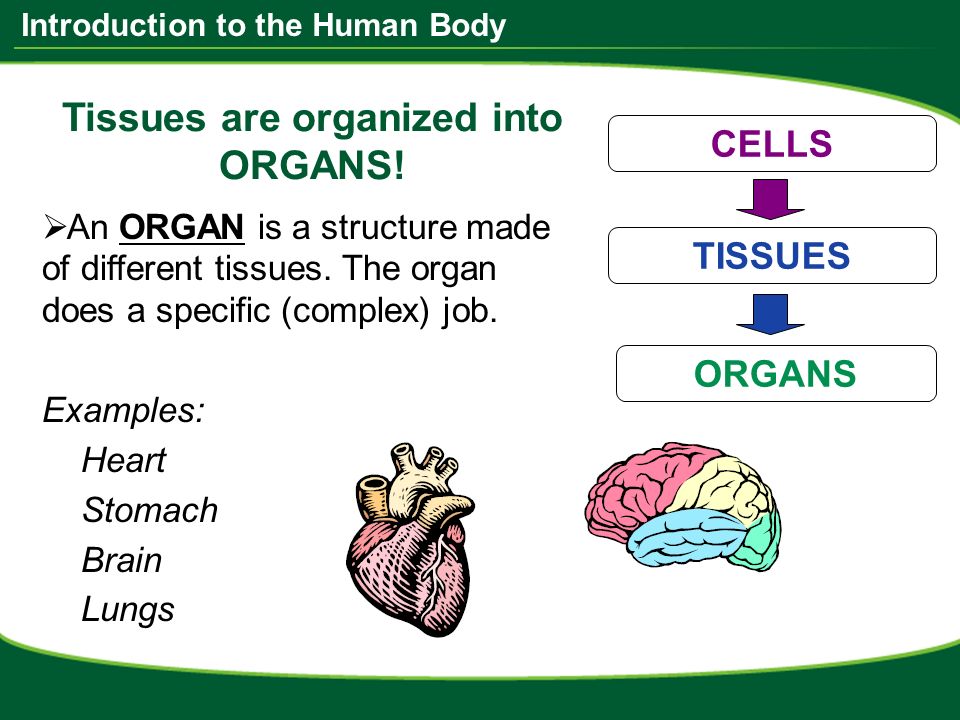 Introduction to the Human Body

Tissues are organized into ORGANS!

➢An ORGAN is a structure made of different tissues. The organ does a specific (complex) job.

Examples:
Heart
Stomach
Brain
Lungs

CELLS
TISSUES
ORGANS